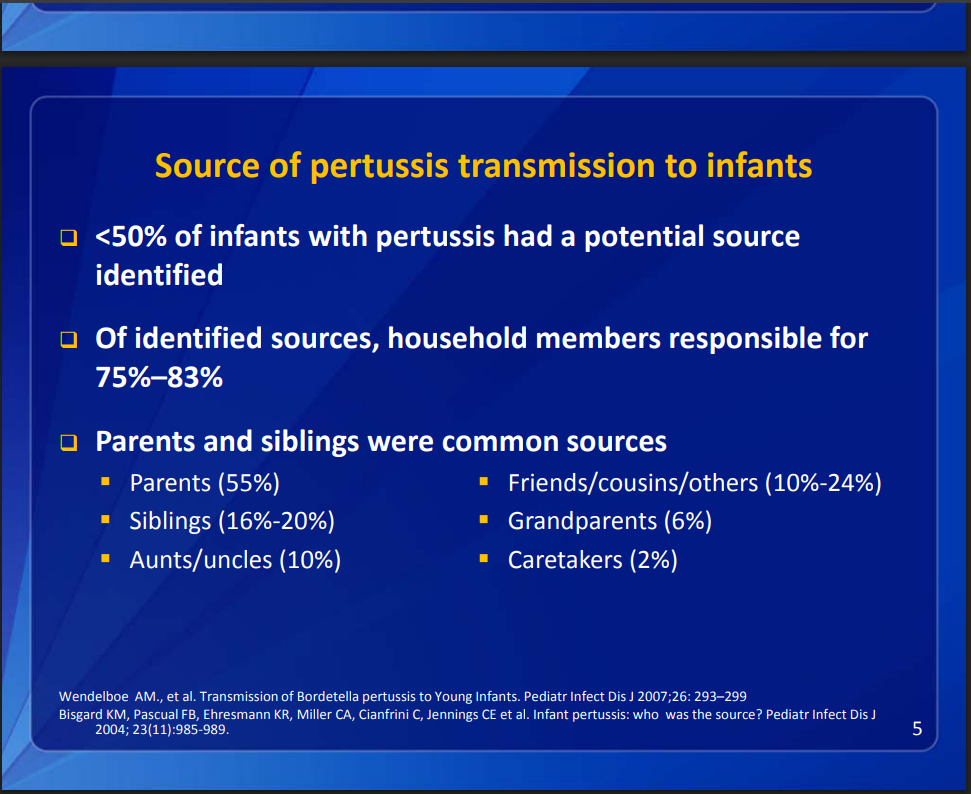 Source of pertussis transmission to infants

❑ <50% of infants with pertussis had a potential source identified

❑ Of identified sources, household members responsible for 75%–83%

❑ Parents and siblings were common sources

▪ Parents (55%)
▪ Siblings (16%-20%)
▪ Aunts/uncles (10%)

▪ Friends/cousins/others (10%-24%)
▪ Grandparents (6%)
▪ Caretakers (2%)

Wendelboe AM., et al. Transmission of Bordetella pertussis to Young Infants. Pediatr Infect Dis J 2007;26: 293–299
Bisgard KM, Pascual FB, Ehresmann KR, Miller CA, Cianfrini C, Jennings CE et al. Infant pertussis: who was the source? Pediatr Infect Dis J 2004; 23(11):985-989.

5